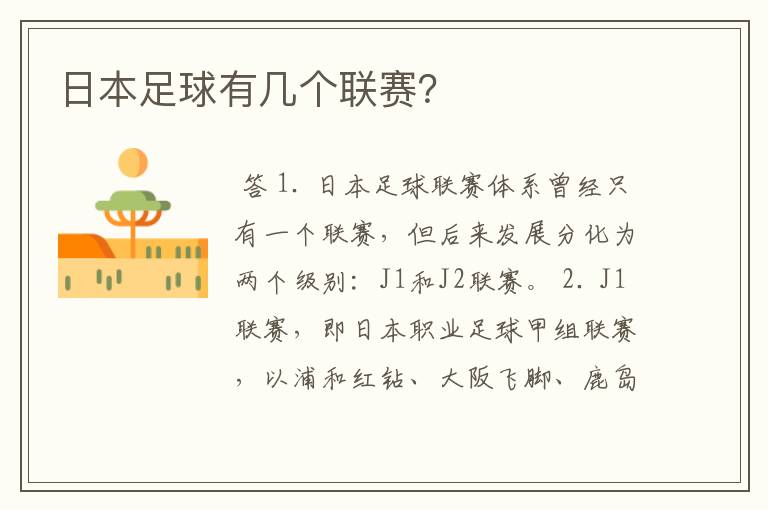 日本足球有几个联赛？

答 1. 日本足球联赛体系曾经只有一个联赛，但后来发展分化为两个级别：J1和J2联赛。 2. J1联赛，即日本职业足球甲组联赛，以浦和红钻、大阪飞脚、鹿岛